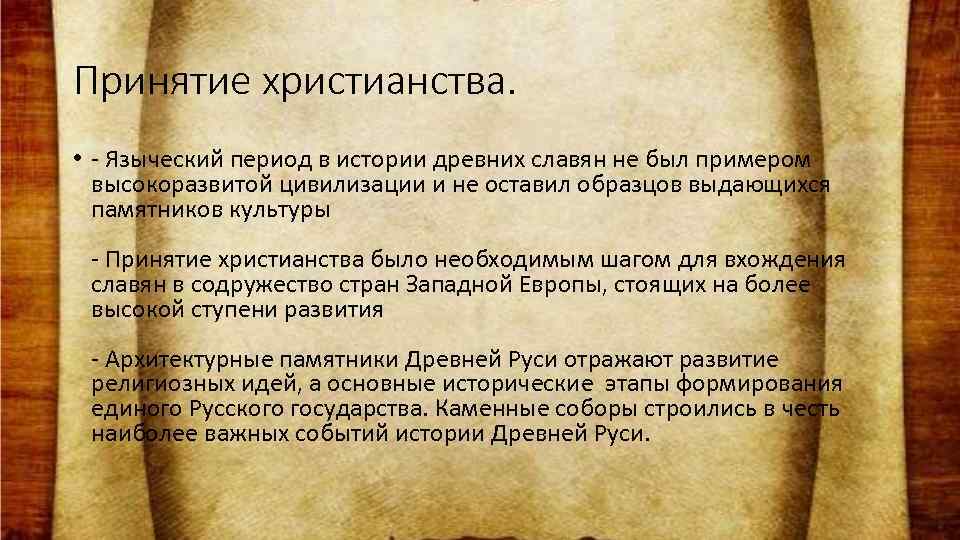 Принятие христианства.

• - Языческий период в истории древних славян не был примером высокоразвитой цивилизации и не оставил образцов выдающихся памятников культуры

- Принятие христианства было необходимым шагом для вхождения славян в содружество стран Западной Европы, стоящих на более высокой ступени развития

- Архитектурные памятники Древней Руси отражают развитие религиозных идей, а основные исторические этапы формирования единого Русского государства. Каменные соборы строились в честь наиболее важных событий истории Древней Руси.